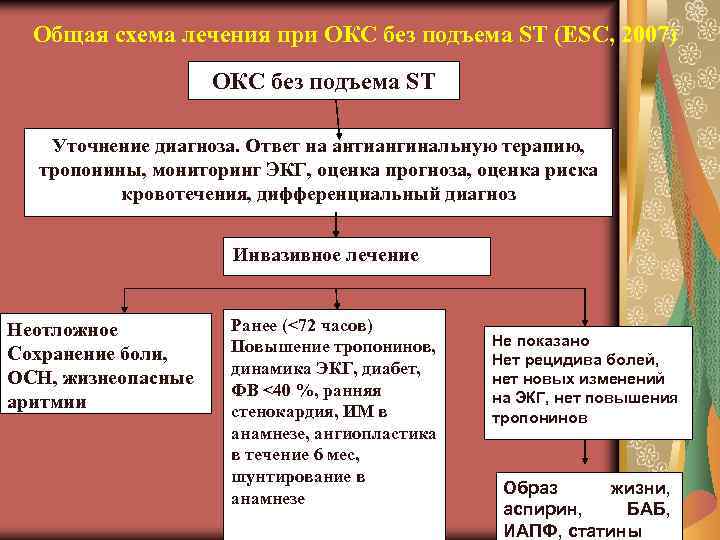 Общая схема лечения при ОКС без подъема ST (ESC, 2007)

ОКС без подъема ST

Уточнение диагноза. Ответ на антиангинальную терапию, тропонины, мониторинг ЭКГ, оценка прогноза, оценка риска кровотечения, дифференциальный диагноз

Инвазивное лечение

Неотложное
Сохранение боли, ОСН, жизнеопасные аритмии

Ранее (<72 часов)
Повышение тропонинов, динамика ЭКГ, диабет, ФВ <40 %, ранняя стенокардия, ИМ в анамнезе, ангиопластика в течение 6 мес, шунтирование в анамнезе

Не показано
Нет рецидива болей, нет новых изменений на ЭКГ, нет повышения тропонинов

Образ жизни, аспирин, БАБ, ИАПФ, статины